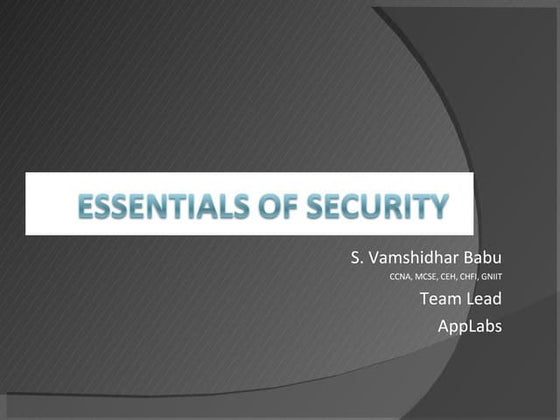 ESSENTIALS OF SECURITY

S. Vamshidhar Babu
CCNA, MCSE, CEH, CHFI, GNIIT
Team Lead
AppLabs